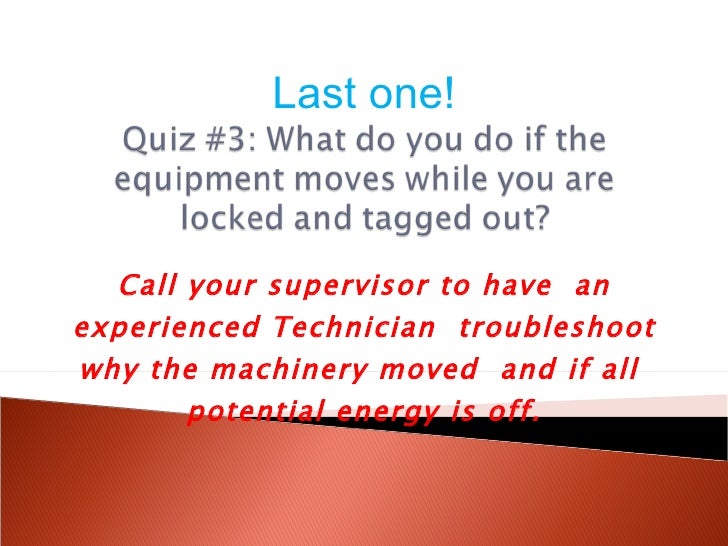 Last one!
Quiz #3: What do you do if the equipment moves while you are locked and tagged out?

Call your supervisor to have an experienced Technician troubleshoot why the machinery moved and if all potential energy is off.